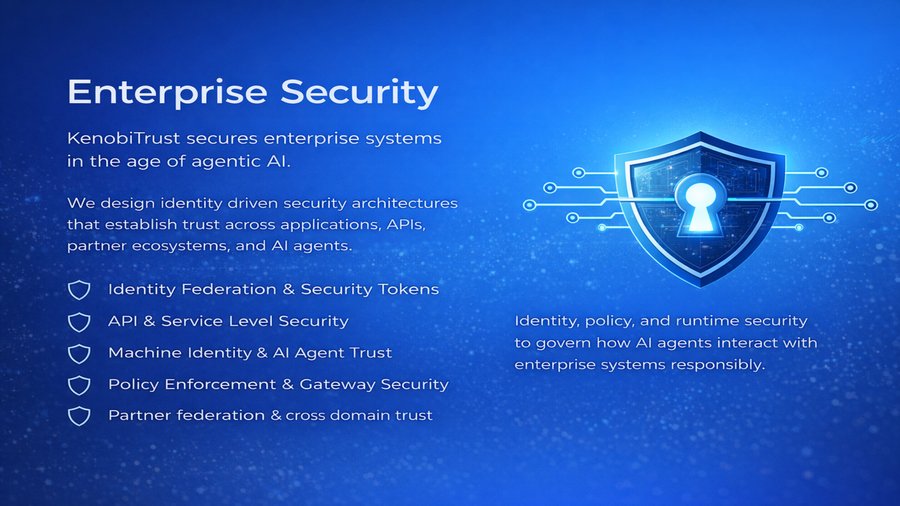 Enterprise Security

KenobiTrust secures enterprise systems in the age of agentic AI.

We design identity driven security architectures that establish trust across applications, APIs, partner ecosystems, and AI agents.

Identity Federation & Security Tokens

API & Service Level Security

Machine Identity & AI Agent Trust

Policy Enforcement & Gateway Security

Partner federation & cross domain trust

Identity, policy, and runtime security to govern how AI agents interact with enterprise systems responsibly.